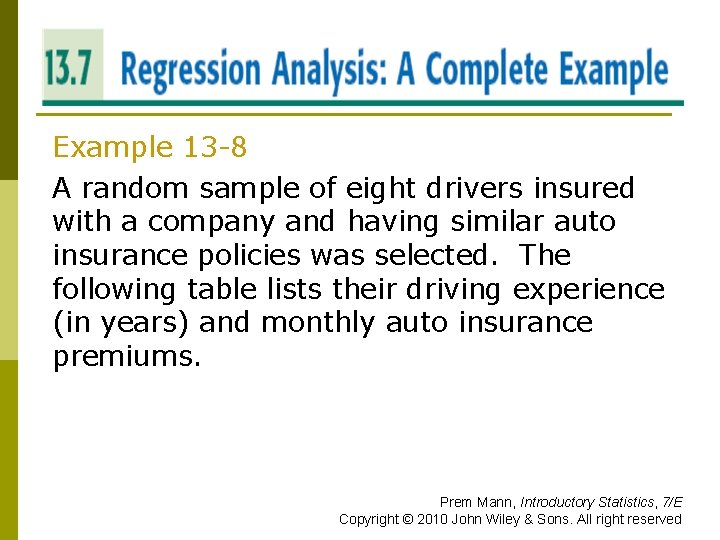 13.7 Regression Analysis: A Complete Example

Example 13-8

A random sample of eight drivers insured with a company and having similar auto insurance policies was selected. The following table lists their driving experience (in years) and monthly auto insurance premiums.

Prem Mann, Introductory Statistics, 7/E
Copyright © 2010 John Wiley & Sons. All right reserved